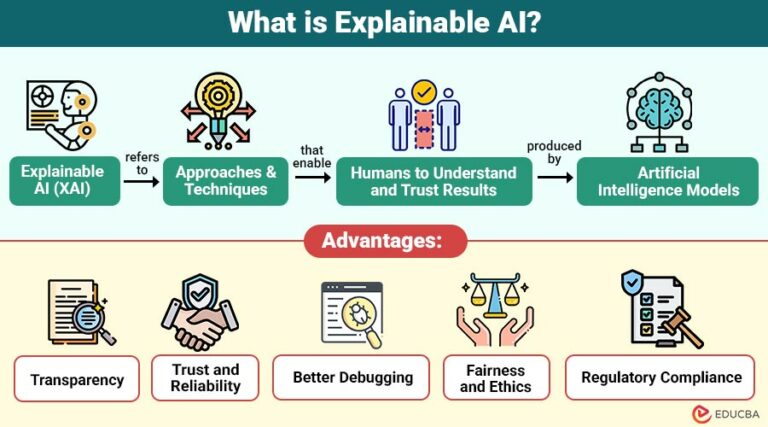 What is Explainable AI?

Explainable AI (XAI)

refers to

Approaches & Techniques

that enable

Humans to Understand and Trust Results

produced by

Artificial Intelligence Models

Advantages:

Transparency

Trust and Reliability

Better Debugging

Fairness and Ethics

Regulatory Compliance

EDUCBA